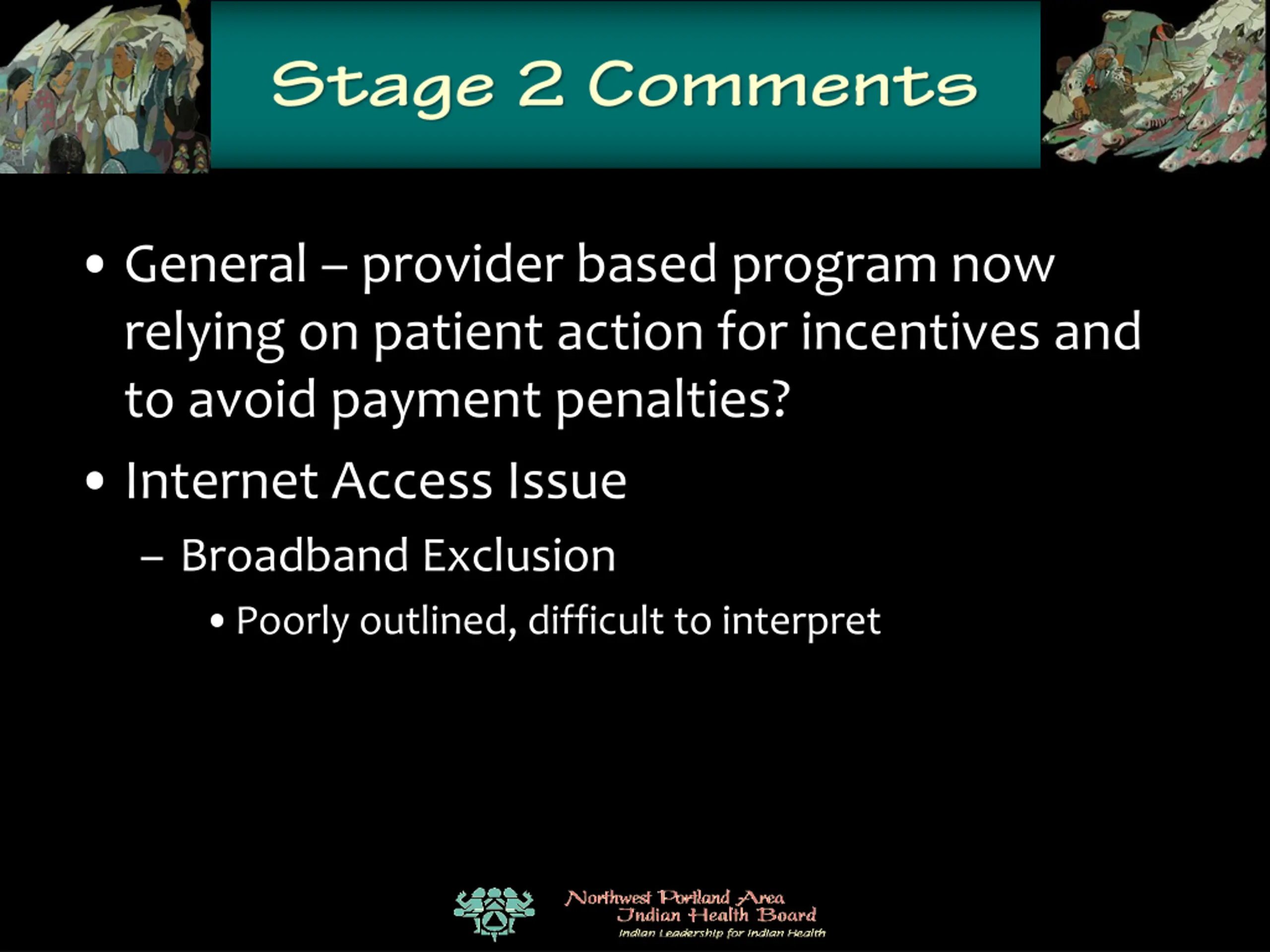 Stage 2 Comments

• General – provider based program now relying on patient action for incentives and to avoid payment penalties?

• Internet Access Issue

– Broadband Exclusion

• Poorly outlined, difficult to interpret

Northwest Portland Area Indian Health Board
Indian Leadership for Indian Health